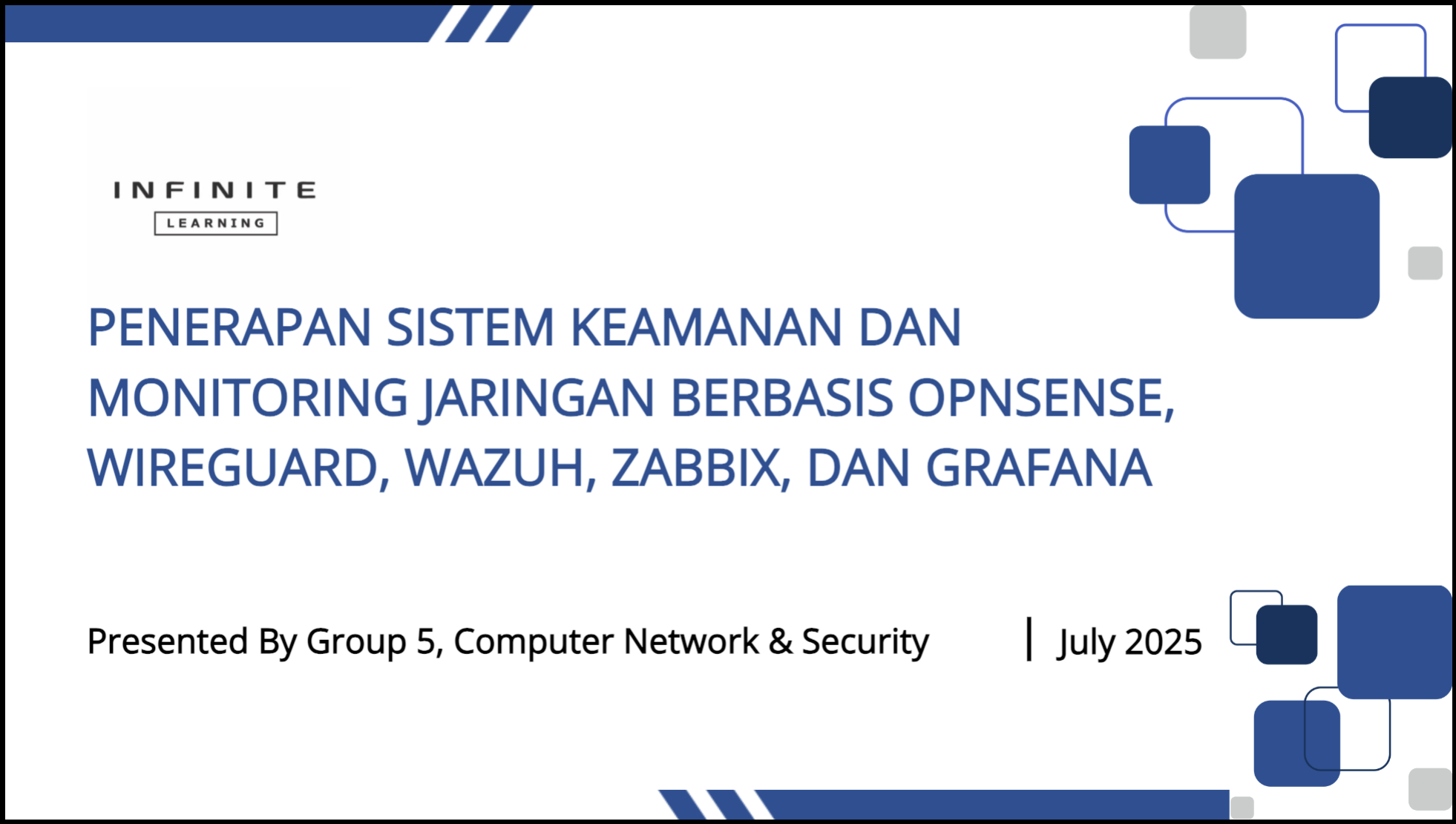 INFINITE
LEARNING

PENERAPAN SISTEM KEAMANAN DAN MONITORING JARINGAN BERBASIS OPNSENSE, WIREGUARD, WAZUH, ZABBIX, DAN GRAFANA

Presented By Group 5, Computer Network & Security | July 2025